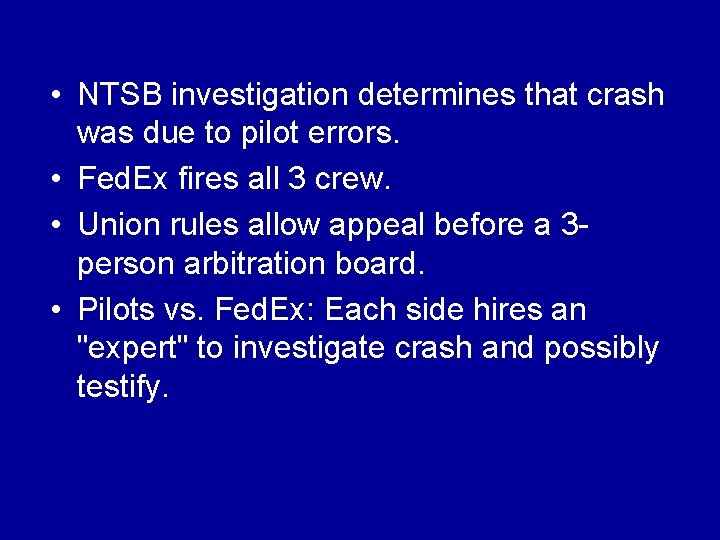 • NTSB investigation determines that crash was due to pilot errors.
• FedEx fires all 3 crew.
• Union rules allow appeal before a 3-person arbitration board.
• Pilots vs. FedEx: Each side hires an "expert" to investigate crash and possibly testify.